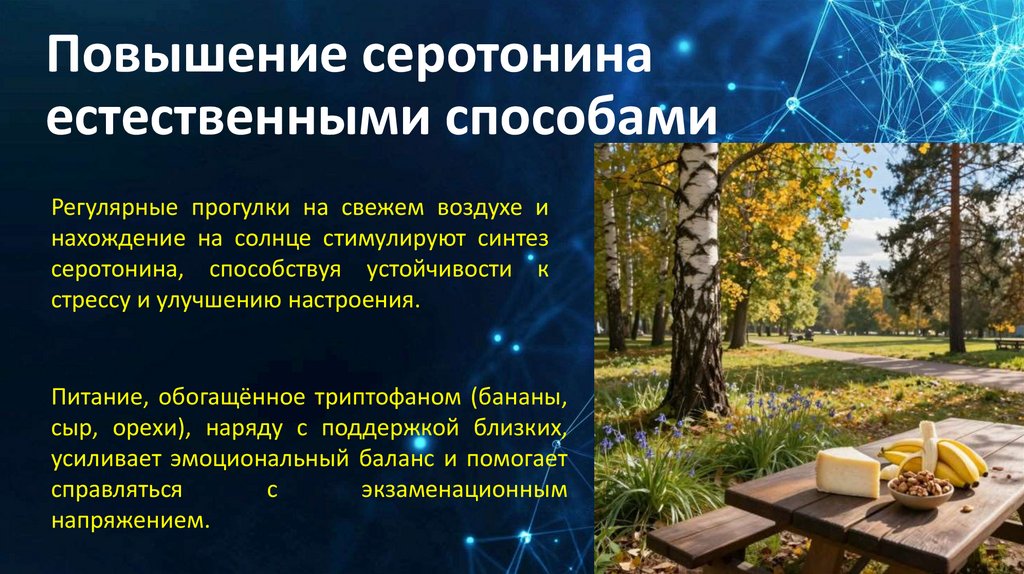 Повышение серотонина естественными способами

Регулярные прогулки на свежем воздухе и нахождение на солнце стимулируют синтез серотонина, способствуя устойчивости к стрессу и улучшению настроения.

Питание, обогащённое триптофаном (бананы, сыр, орехи), наряду с поддержкой близких, усиливает эмоциональный баланс и помогает справляться с экзаменационным напряжением.